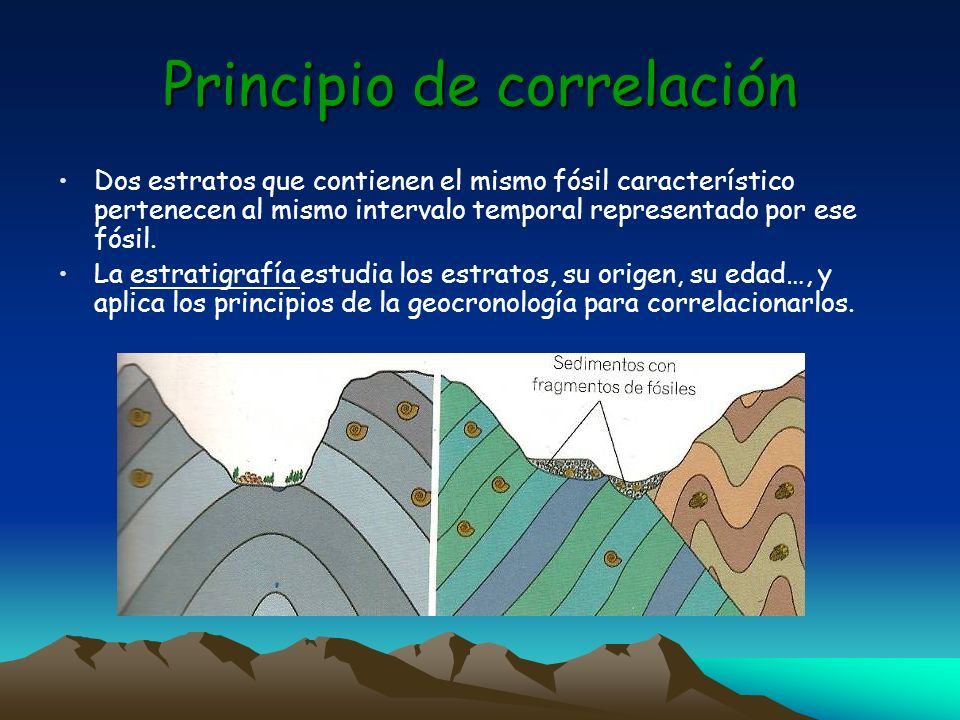 Principio de correlación

• Dos estratos que contienen el mismo fósil característico pertenecen al mismo intervalo temporal representado por ese fósil.
• La estratigrafía estudia los estratos, su origen, su edad…, y aplica los principios de la geocronología para correlacionarlos.

Sedimentos con fragmentos de fósiles